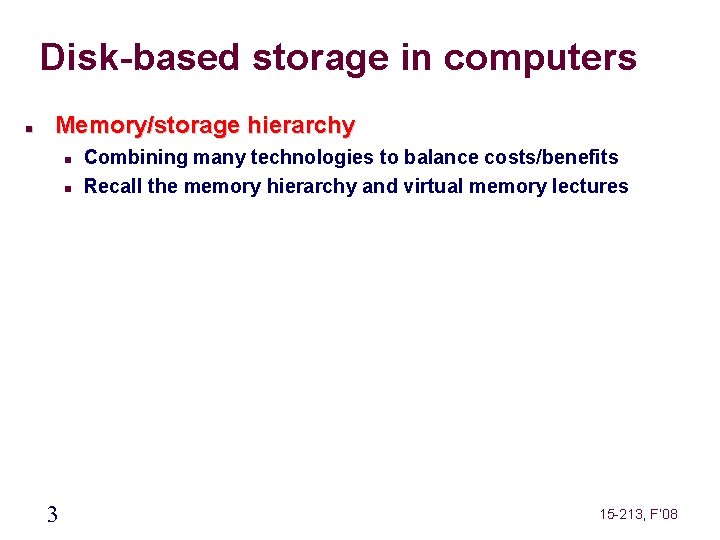 Disk-based storage in computers

- Memory/storage hierarchy
  - Combining many technologies to balance costs/benefits
  - Recall the memory hierarchy and virtual memory lectures

3

15-213, F'08